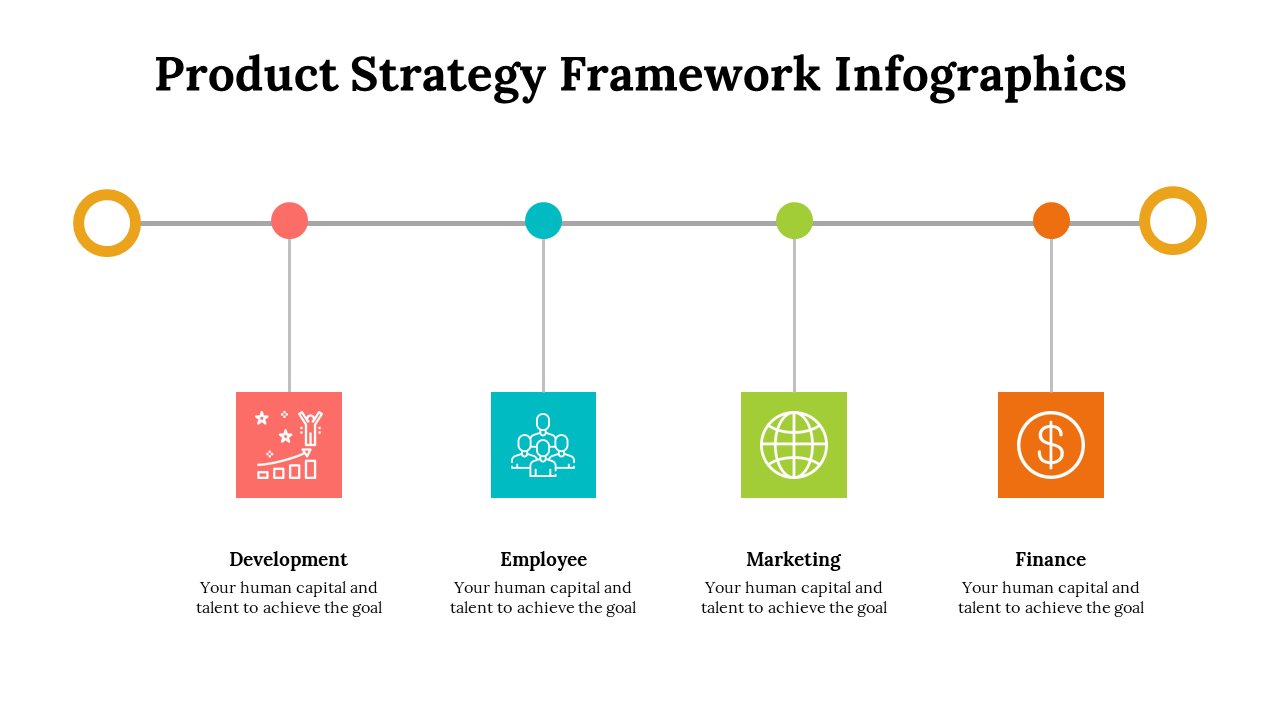 Product Strategy Framework Infographics

Development
Your human capital and talent to achieve the goal

Employee
Your human capital and talent to achieve the goal

Marketing
Your human capital and talent to achieve the goal

Finance
Your human capital and talent to achieve the goal